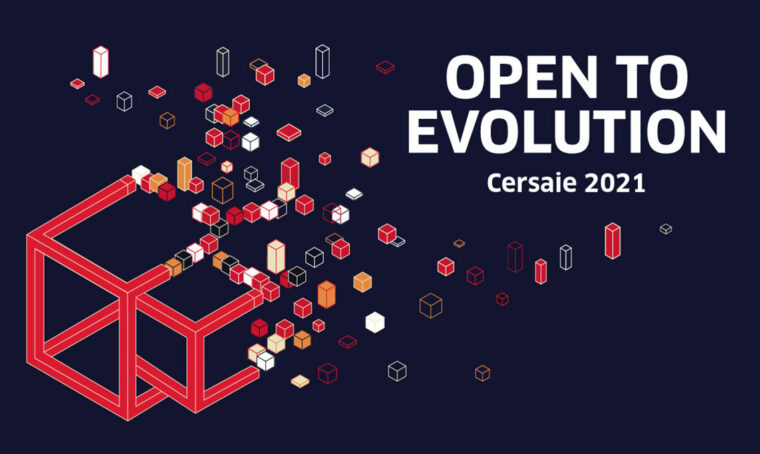 OPEN TO EVOLUTION

Cersaie 2021